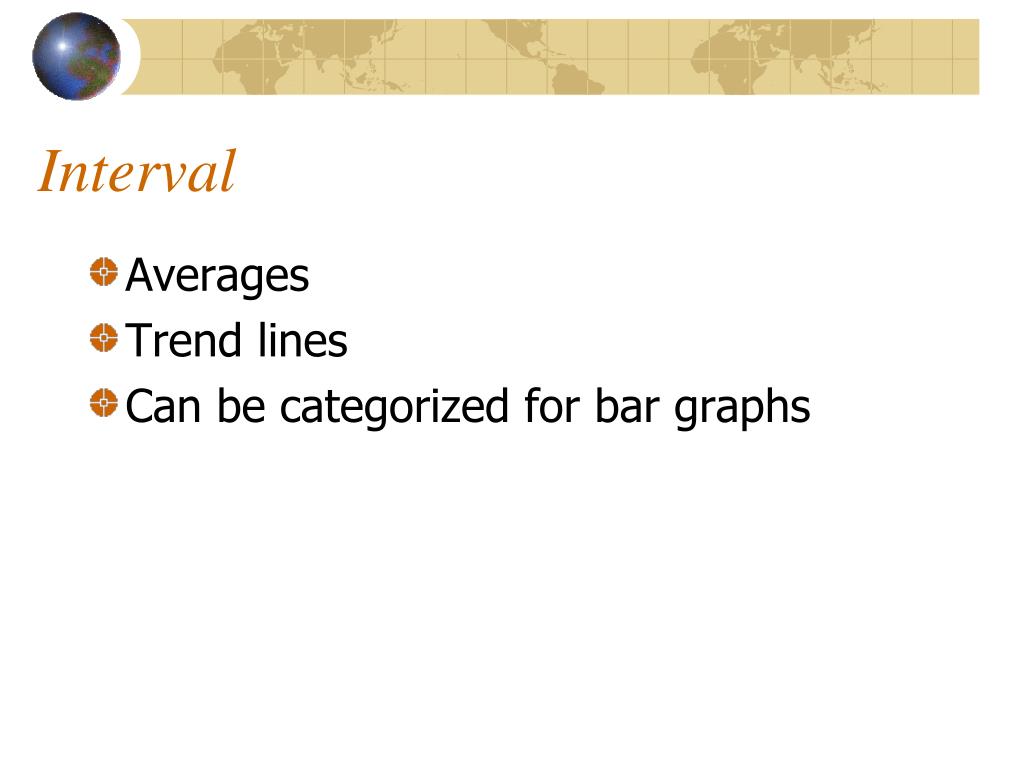 Interval

Averages
Trend lines
Can be categorized for bar graphs